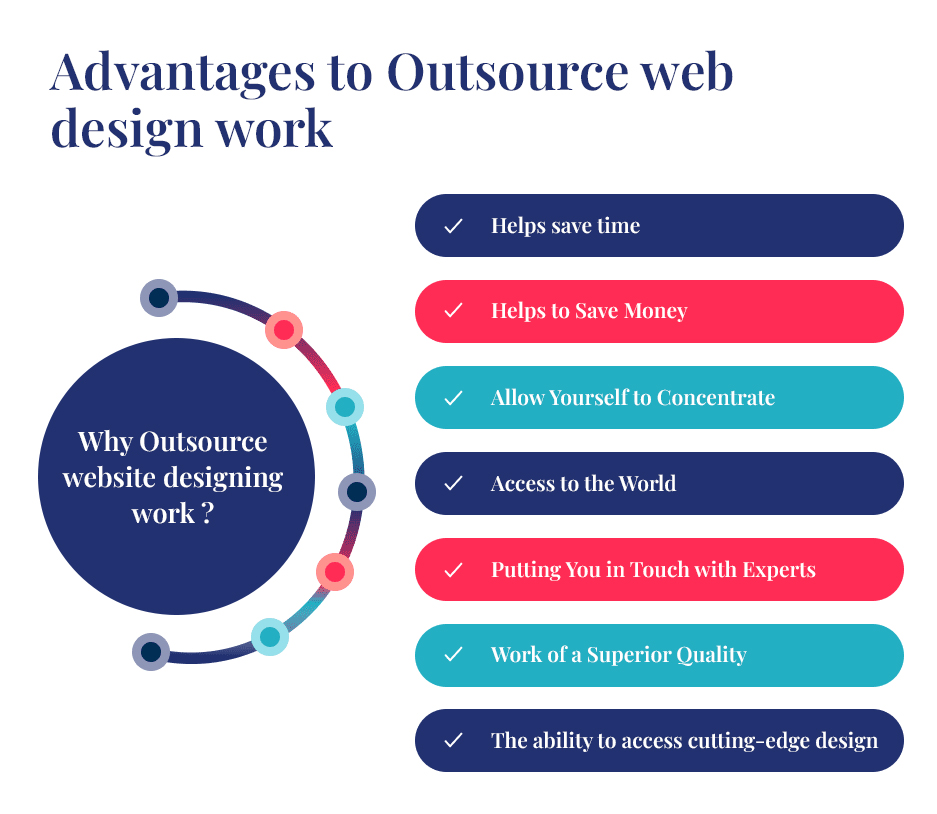 Advantages to Outsource web design work

Why Outsource website designing work ?

✓ Helps save time

✓ Helps to Save Money

✓ Allow Yourself to Concentrate

✓ Access to the World

✓ Putting You in Touch with Experts

✓ Work of a Superior Quality

✓ The ability to access cutting-edge design